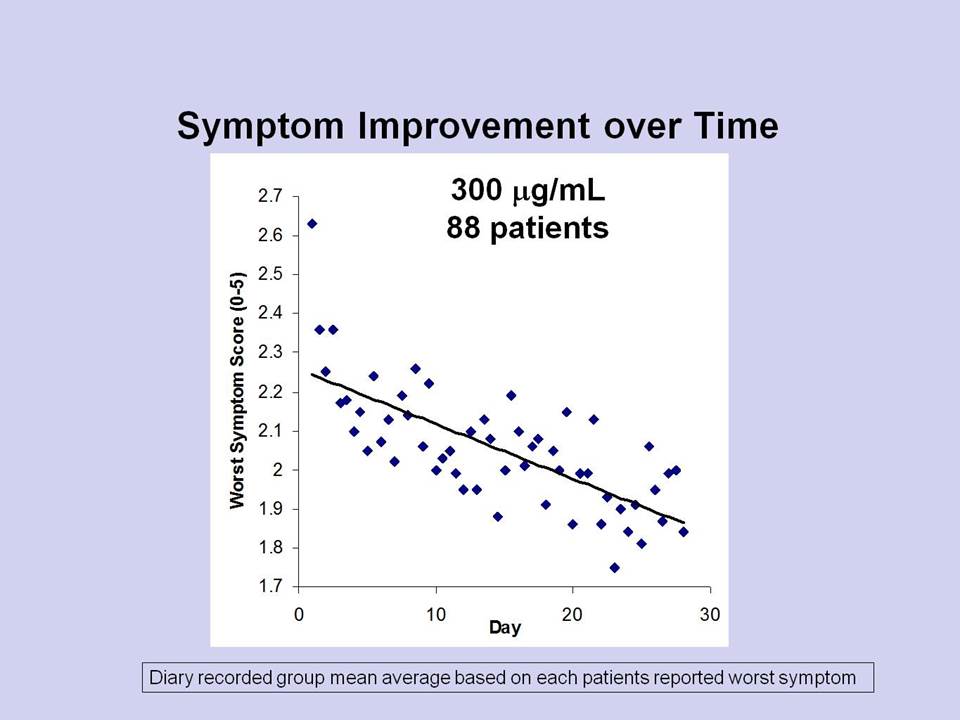 Symptom Improvement over Time

300 $\mu$g/mL
88 patients

Worst Symptom Score (0-5)

2.7
2.6
2.5
2.4
2.3
2.2
2.1
2
1.9
1.8
1.7

0
10
20
30
Day

Diary recorded group mean average based on each patients reported worst symptom